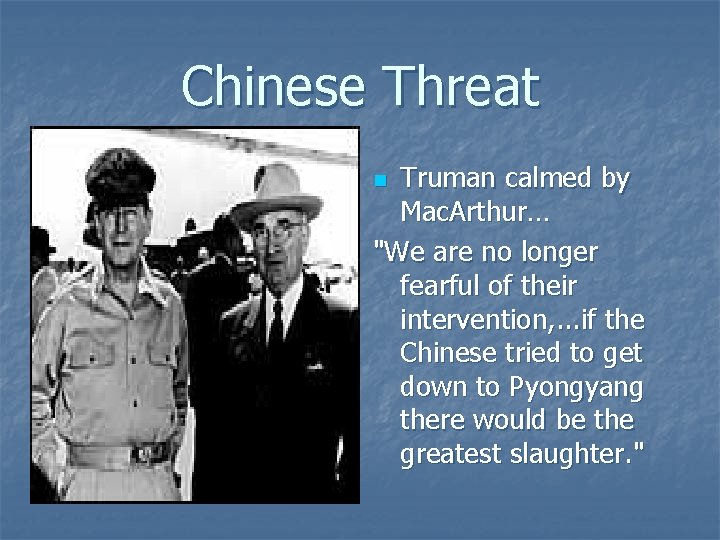 Chinese Threat

Truman calmed by MacArthur…

"We are no longer fearful of their intervention,...if the Chinese tried to get down to Pyongyang there would be the greatest slaughter."